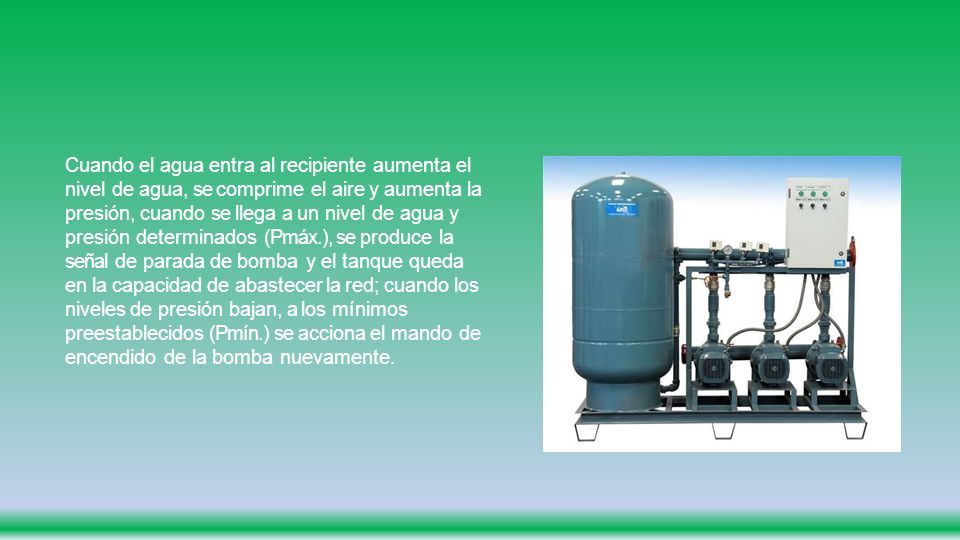 Cuando el agua entra al recipiente aumenta el nivel de agua, se comprime el aire y aumenta la presión, cuando se llega a un nivel de agua y presión determinados (Pmáx.), se produce la señal de parada de bomba y el tanque queda en la capacidad de abastecer la red; cuando los niveles de presión bajan, a los mínimos preestablecidos (Pmín.) se acciona el mando de encendido de la bomba nuevamente.